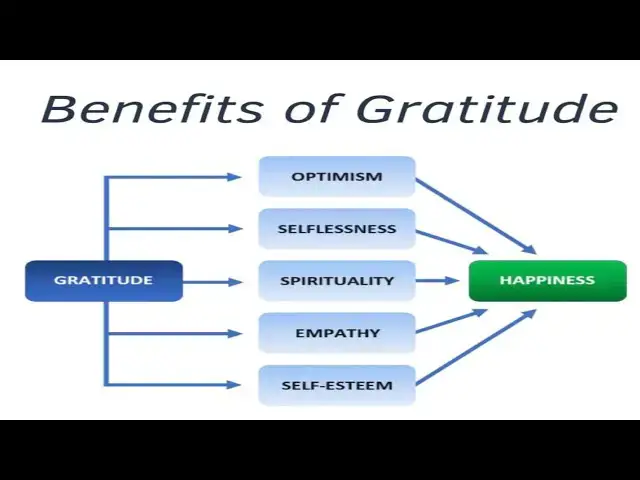 Benefits of Gratitude

GRATITUDE

OPTIMISM

SELFLESSNESS

SPIRITUALITY

EMPATHY

SELF-ESTEEM

HAPPINESS